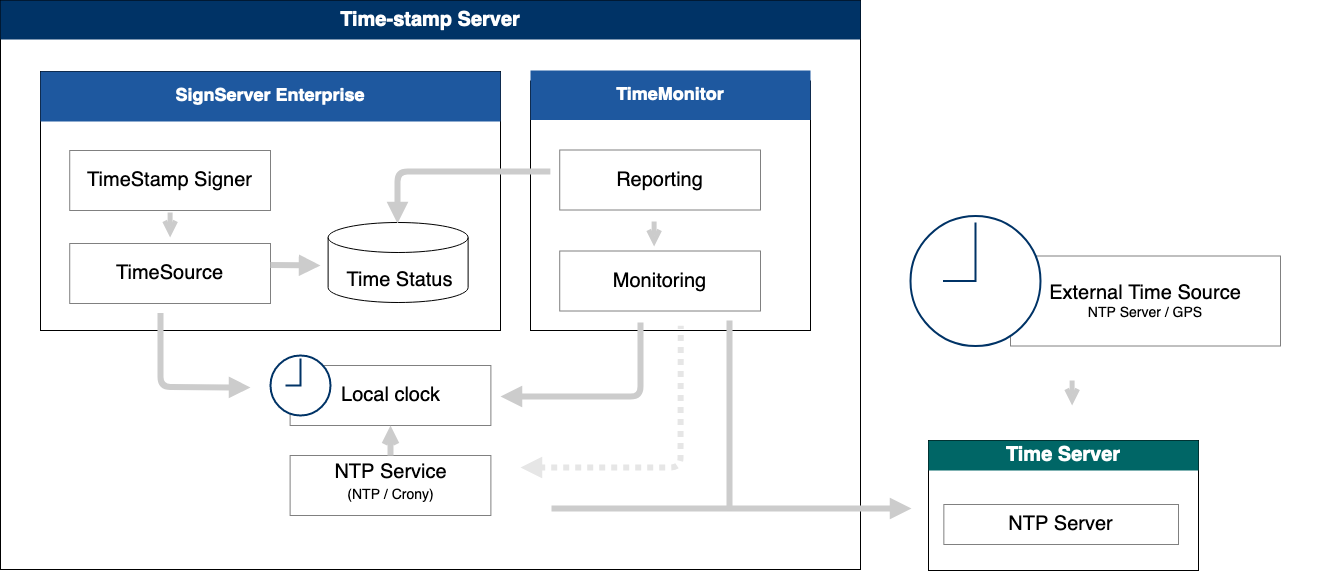 Time-stamp Server

SignServer Enterprise

TimeStamp Signer

TimeSource

Time Status

TimeMonitor

Reporting

Monitoring

Local clock

NTP Service
(NTP / Crony)

External Time Source
NTP Server / GPS

Time Server

NTP Server